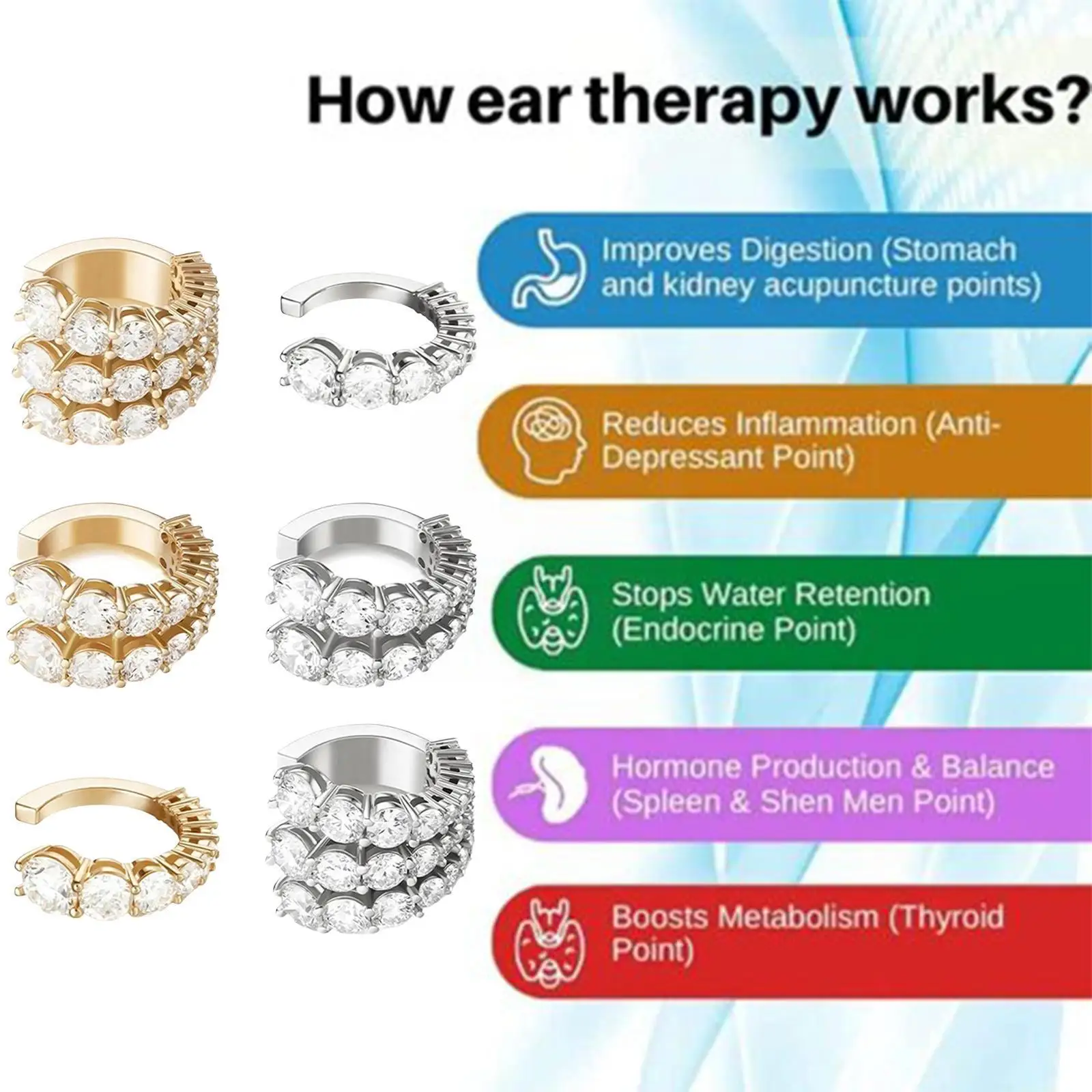 How ear therapy works?

Improves Digestion (Stomach and kidney acupuncture points)

Reduces Inflammation (Anti-Depressant Point)

Stops Water Retention (Endocrine Point)

Hormone Production & Balance (Spleen & Shen Men Point)

Boosts Metabolism (Thyroid Point)